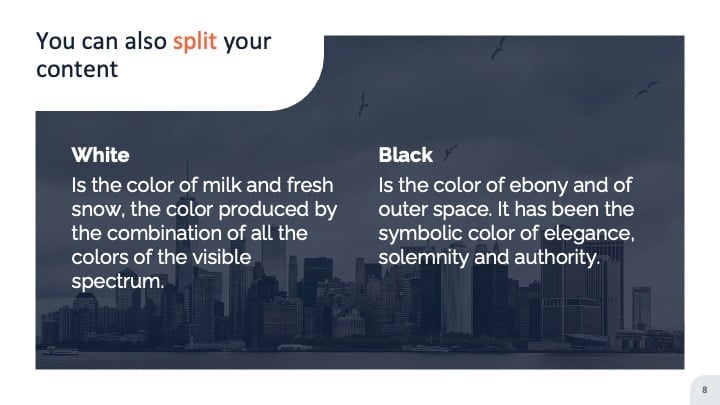 You can also split your content

White

Is the color of milk and fresh snow, the color produced by the combination of all the colors of the visible spectrum.

Black

Is the color of ebony and of outer space. It has been the symbolic color of elegance, solemnity and authority.

8